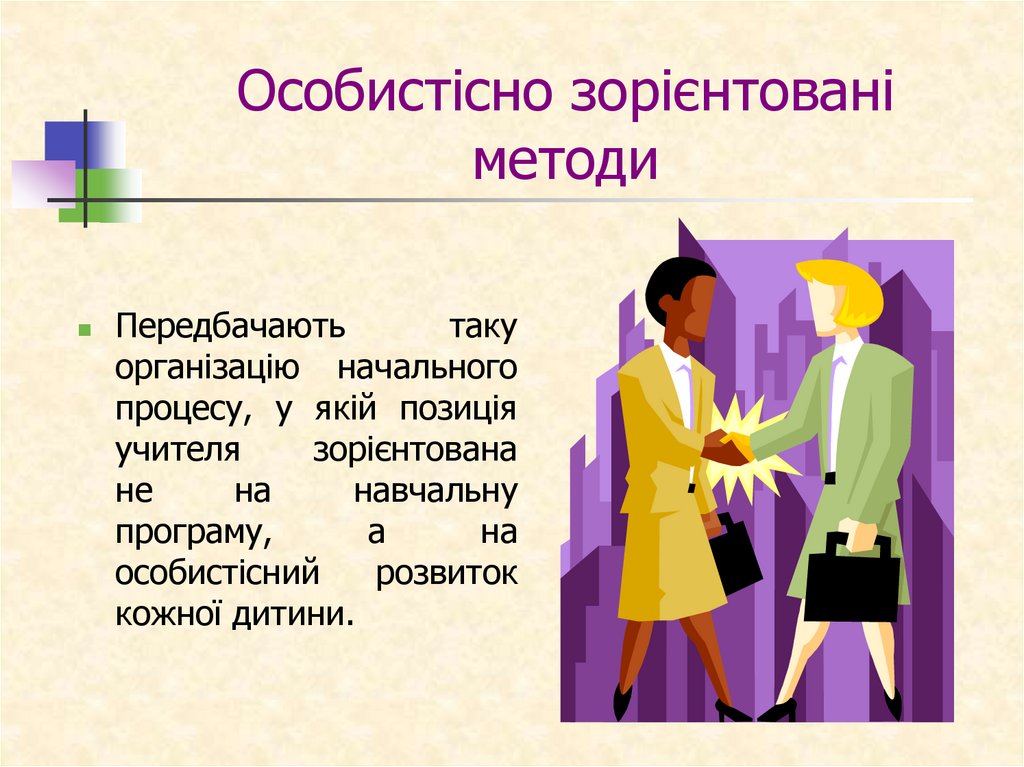 Особистісно зорієнтовані методи

Передбачають таку організацію начального процесу, у якій позиція учителя зорієнтована не на навчальну програму, а на особистісний розвиток кожної дитини.